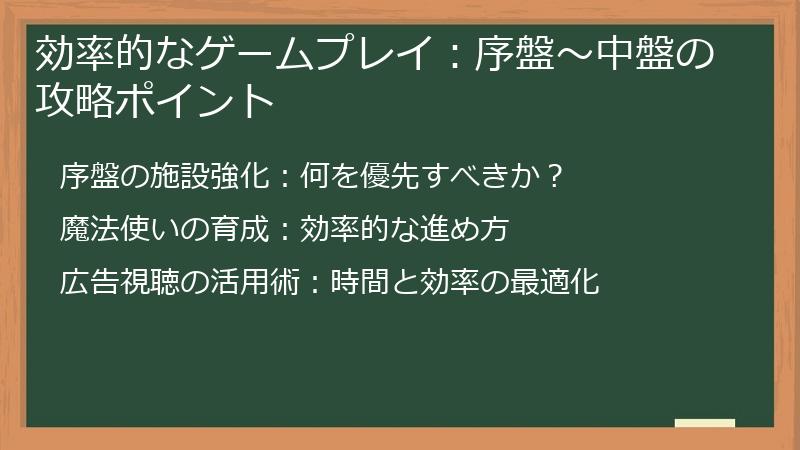 効率的なゲームプレイ：序盤～中盤の攻略ポイント

序盤の施設強化：何を優先すべきか？

魔法使いの育成：効率的な進め方

広告視聴の活用術：時間と効率の最適化